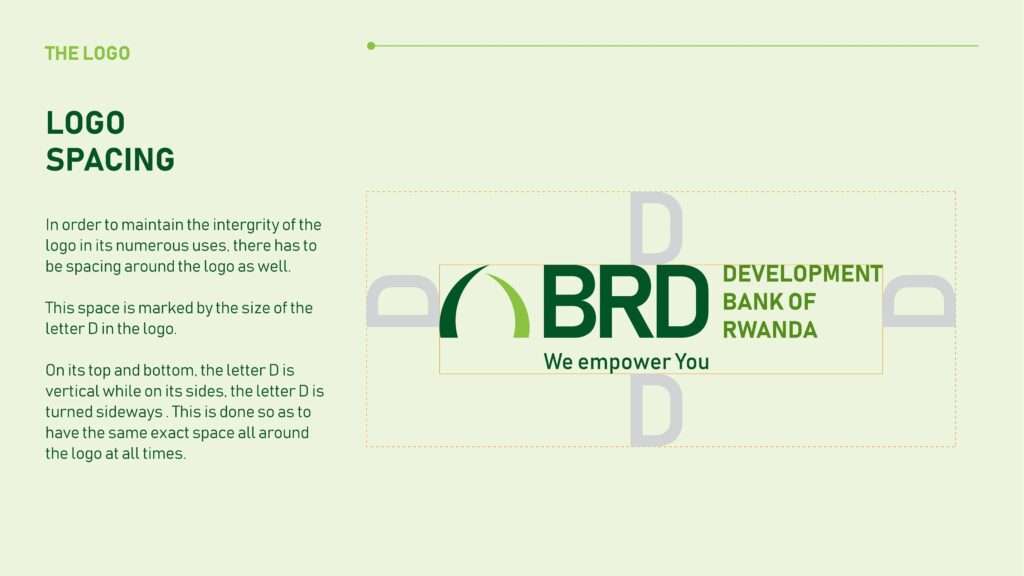 THE LOGO

LOGO SPACING

In order to maintain the intergrity of the logo in its numerous uses, there has to be spacing around the logo as well.

This space is marked by the size of the letter D in the logo.

On its top and bottom, the letter D is vertical while on its sides, the letter D is turned sideways . This is done so as to have the same exact space all around the logo at all times.

D

D

BRD

DEVELOPMENT BANK OF RWANDA

D

We empower You

D